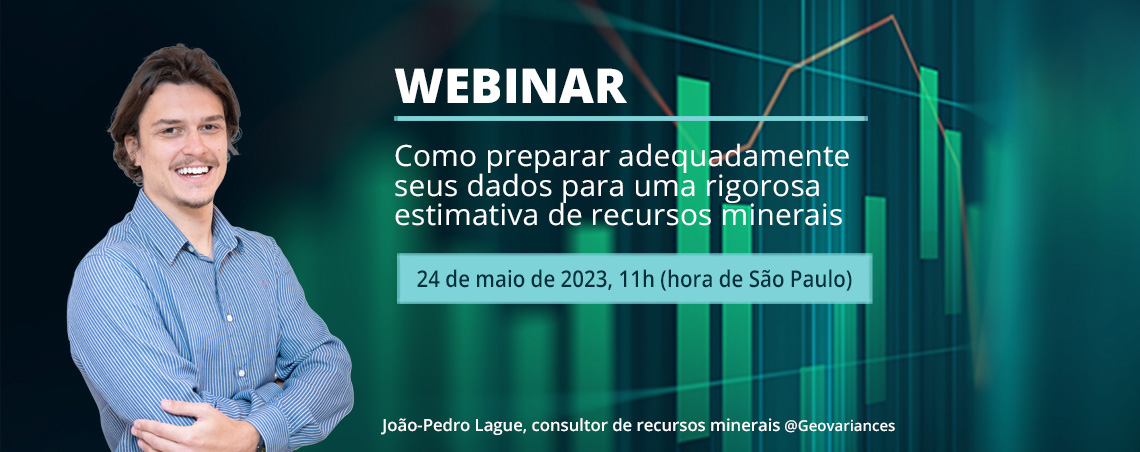 WEBINAR

Como preparar adequadamente seus dados para uma rigorosa estimativa de recursos minerais

24 de maio de 2023, 11h (hora de São Paulo)

João-Pedro Lague, consultor de recursos minerais @Geovariances